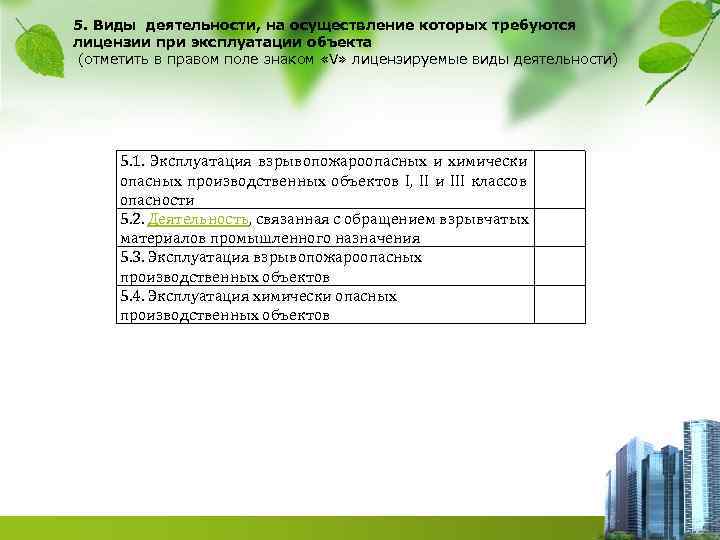 5. Виды деятельности, на осуществление которых требуются лицензии при эксплуатации объекта
(отметить в правом поле знаком «V» лицензируемые виды деятельности)

| | |
|---|---|
| 5.1. Эксплуатация взрывопожароопасных и химически опасных производственных объектов I, II и III классов опасности | |
| 5.2. Деятельность, связанная с обращением взрывчатых материалов промышленного назначения | |
| 5.3. Эксплуатация взрывопожароопасных производственных объектов | |
| 5.4. Эксплуатация химически опасных производственных объектов | |